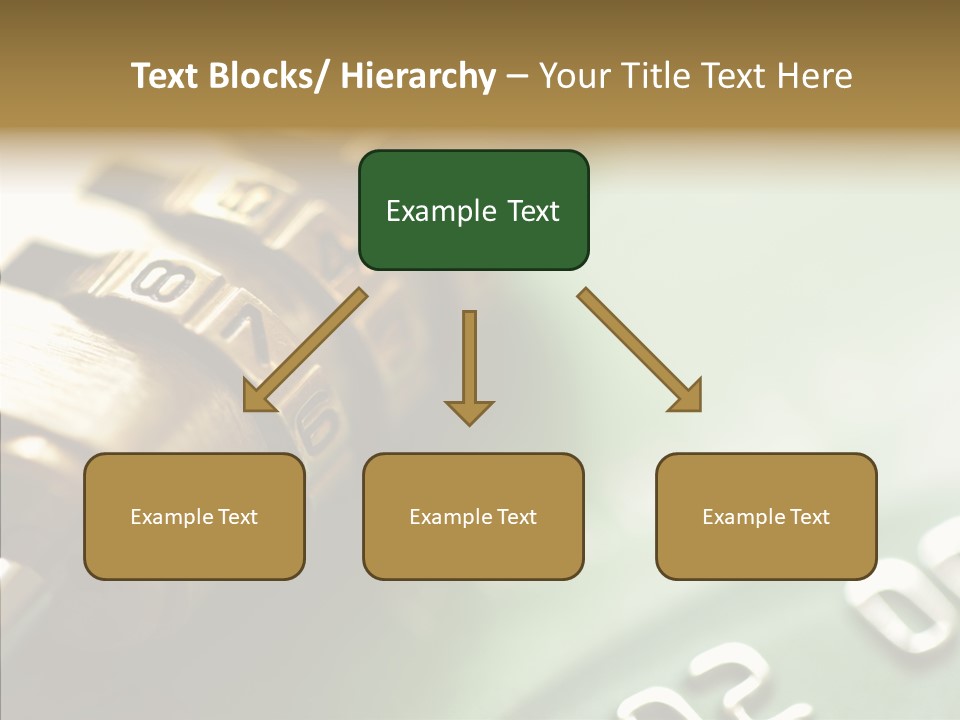 Text Blocks/ Hierarchy – Your Title Text Here

Example Text

Example Text

Example Text

Example Text